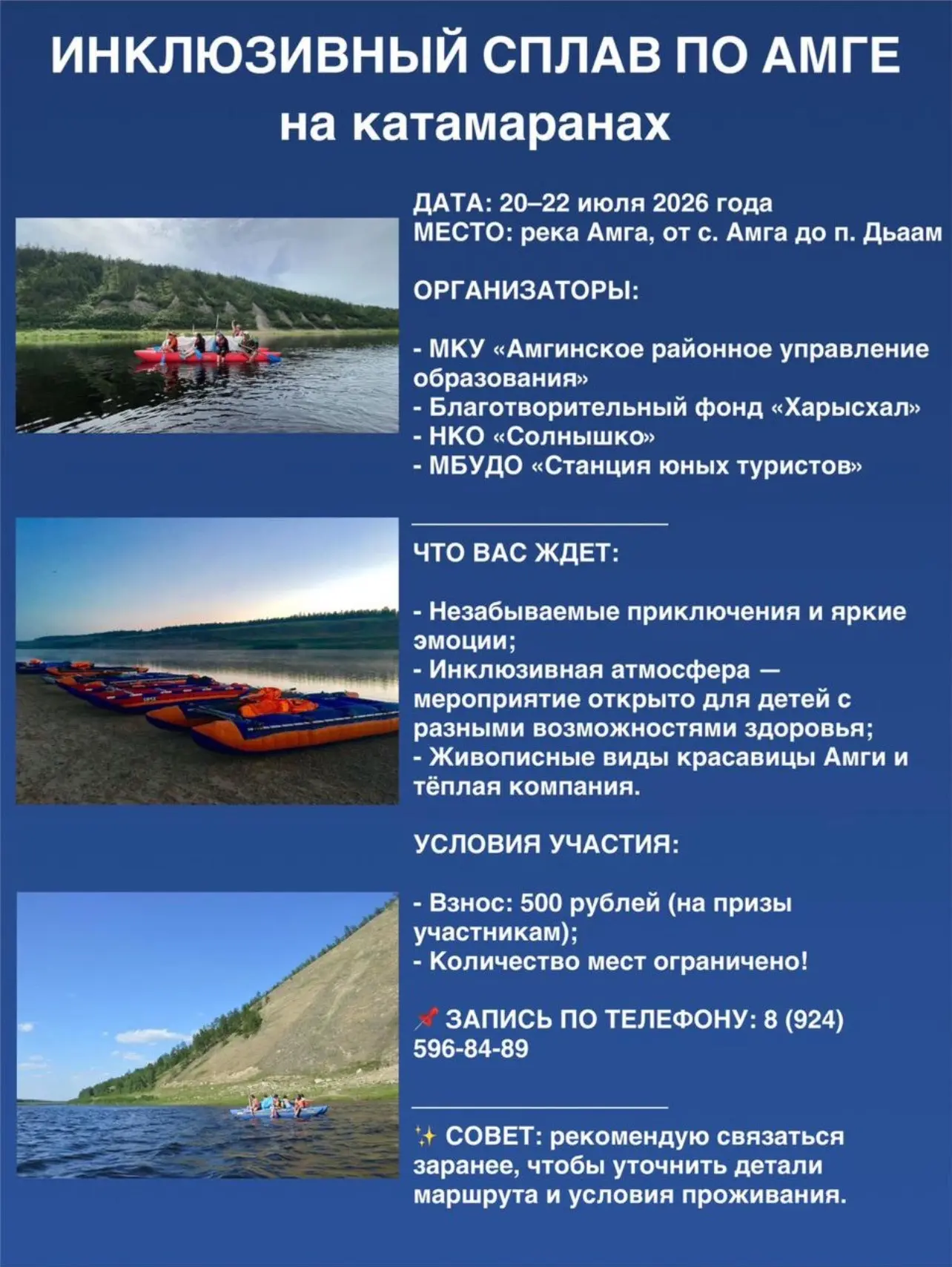 ИНКЛЮЗИВНЫЙ СПЛАВ ПО АМГЕ
на катамаранах

ДАТА: 20–22 июля 2026 года
МЕСТО: река Амга, от с. Амга до п. Дьаам

ОРГАНИЗАТОРЫ:

- МКУ «Амгинское районное управление образования»
- Благотворительный фонд «Харысхал»
- НКО «Солнышко»
- МБУДО «Станция юных туристов»

ЧТО ВАС ЖДЕТ:

- Незабываемые приключения и яркие эмоции;
- Инклюзивная атмосфера — мероприятие открыто для детей с разными возможностями здоровья;
- Живописные виды красавицы Амги и тёплая компания.

УСЛОВИЯ УЧАСТИЯ:

- Взнос: 500 рублей (на призы участникам);
- Количество мест ограничено!

📌 ЗАПИСЬ ПО ТЕЛЕФОНУ: 8 (924) 596-84-89

✨ СОВЕТ: рекомендую связаться заранее, чтобы уточнить детали маршрута и условия проживания.